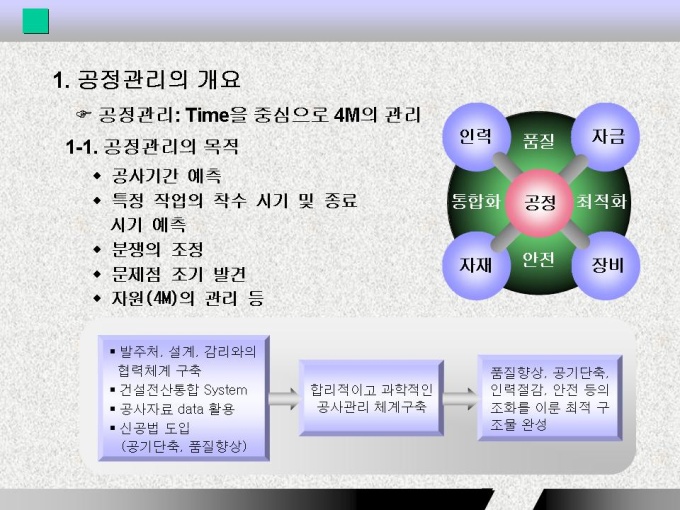 1. 공정관리의 개요

☞ 공정관리: Time을 중심으로 4M의 관리

1-1. 공정관리의 목적

◆ 공사기간 예측
◆ 특정 작업의 착수 시기 및 종료 시기 예측
◆ 분쟁의 조정
◆ 문제점 조기 발견
◆ 자원(4M)의 관리 등

인력
품질
자금
통합화
공정
최적화
자재
안전
장비

▪ 발주처, 설계, 감리와의 협력체계 구축
▪ 건설전산통합 System
▪ 공사자료 data 활용
▪ 신공법 도입 (공기단축, 품질향상)

합리적이고 과학적인 공사관리 체계구축

품질향상, 공기단축, 인력절감, 안전 등의 조화를 이룬 최적 구조물 완성